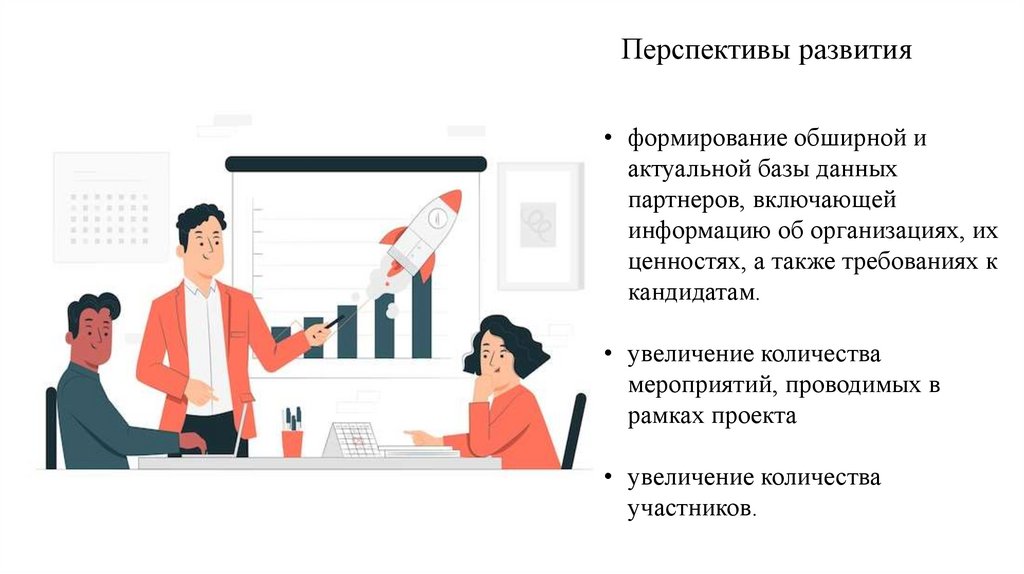 Перспективы развития

• формирование обширной и актуальной базы данных партнеров, включающей информацию об организациях, их ценностях, а также требованиях к кандидатам.

• увеличение количества мероприятий, проводимых в рамках проекта

• увеличение количества участников.